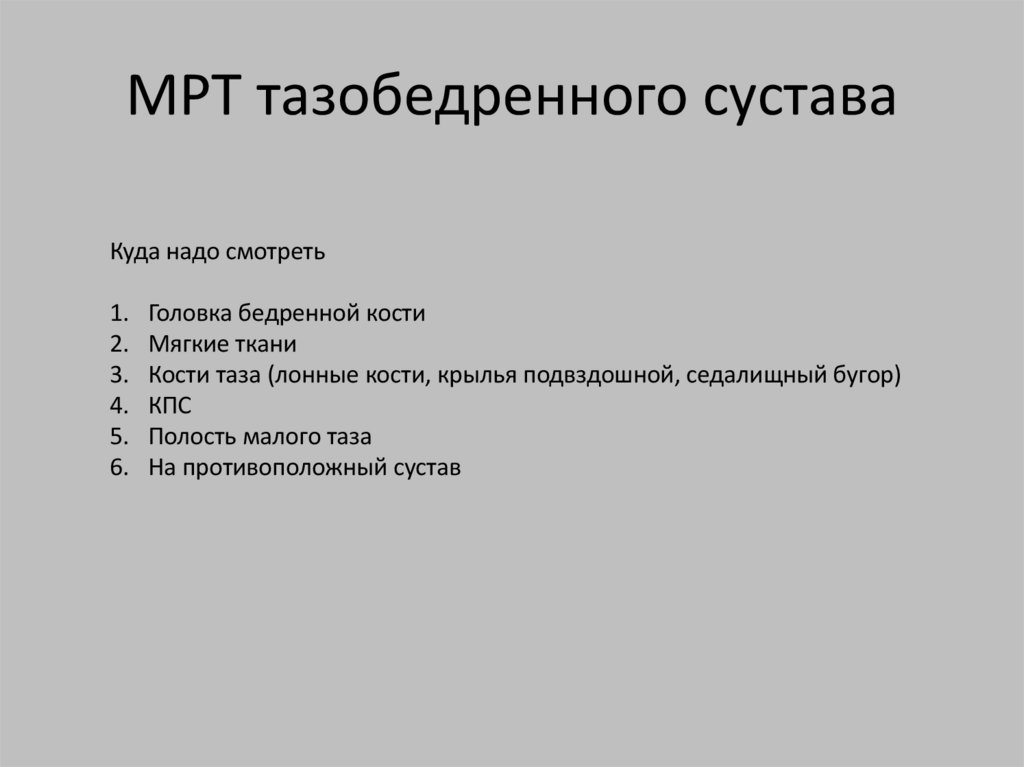 МРТ тазобедренного сустава

Куда надо смотреть

1. Головка бедренной кости
2. Мягкие ткани
3. Кости таза (лонные кости, крылья подвздошной, седалищный бугор)
4. КПС
5. Полость малого таза
6. На противоположный сустав